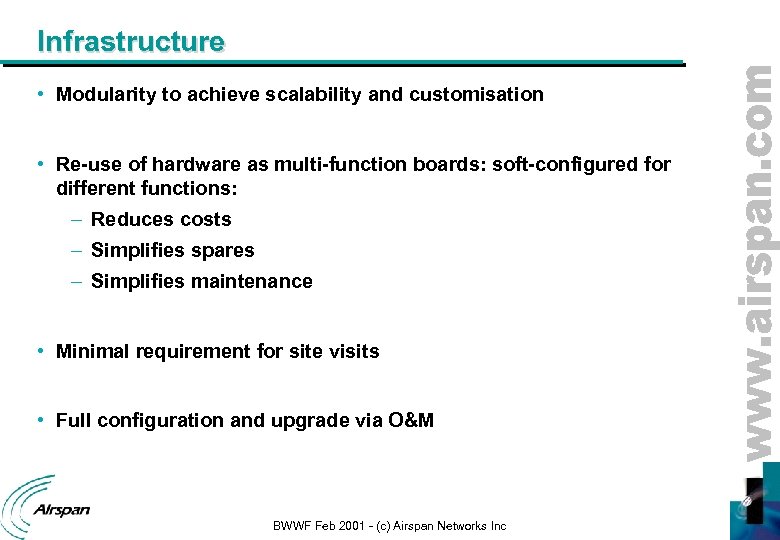 Infrastructure

• Modularity to achieve scalability and customisation

• Re-use of hardware as multi-function boards: soft-configured for different functions:
– Reduces costs
– Simplifies spares
– Simplifies maintenance

• Minimal requirement for site visits

• Full configuration and upgrade via O&M

www.airspan.com

Airspan

BWWF Feb 2001 - (c) Airspan Networks Inc